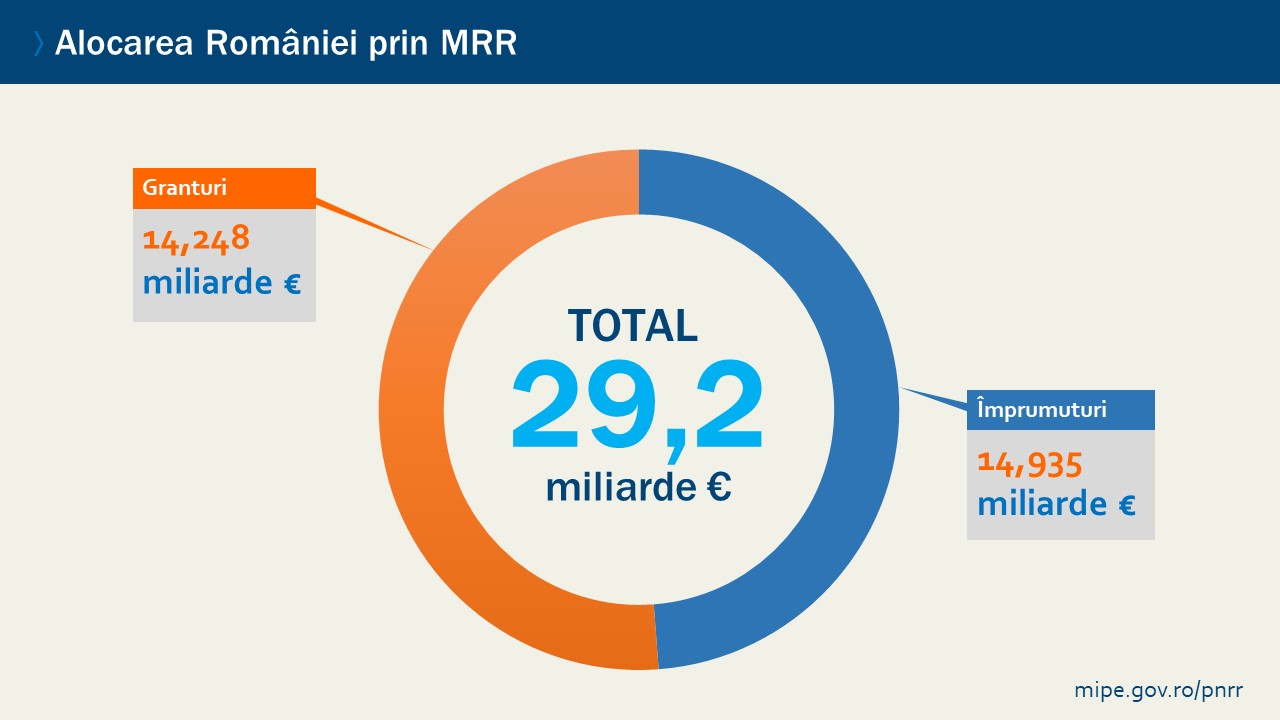 Alocarea României prin MRR

Granturi
14,248
miliarde €

TOTAL
29,2
miliarde €

Împrumuturi
14,935
miliarde €

mipe.gov.ro/pnrr